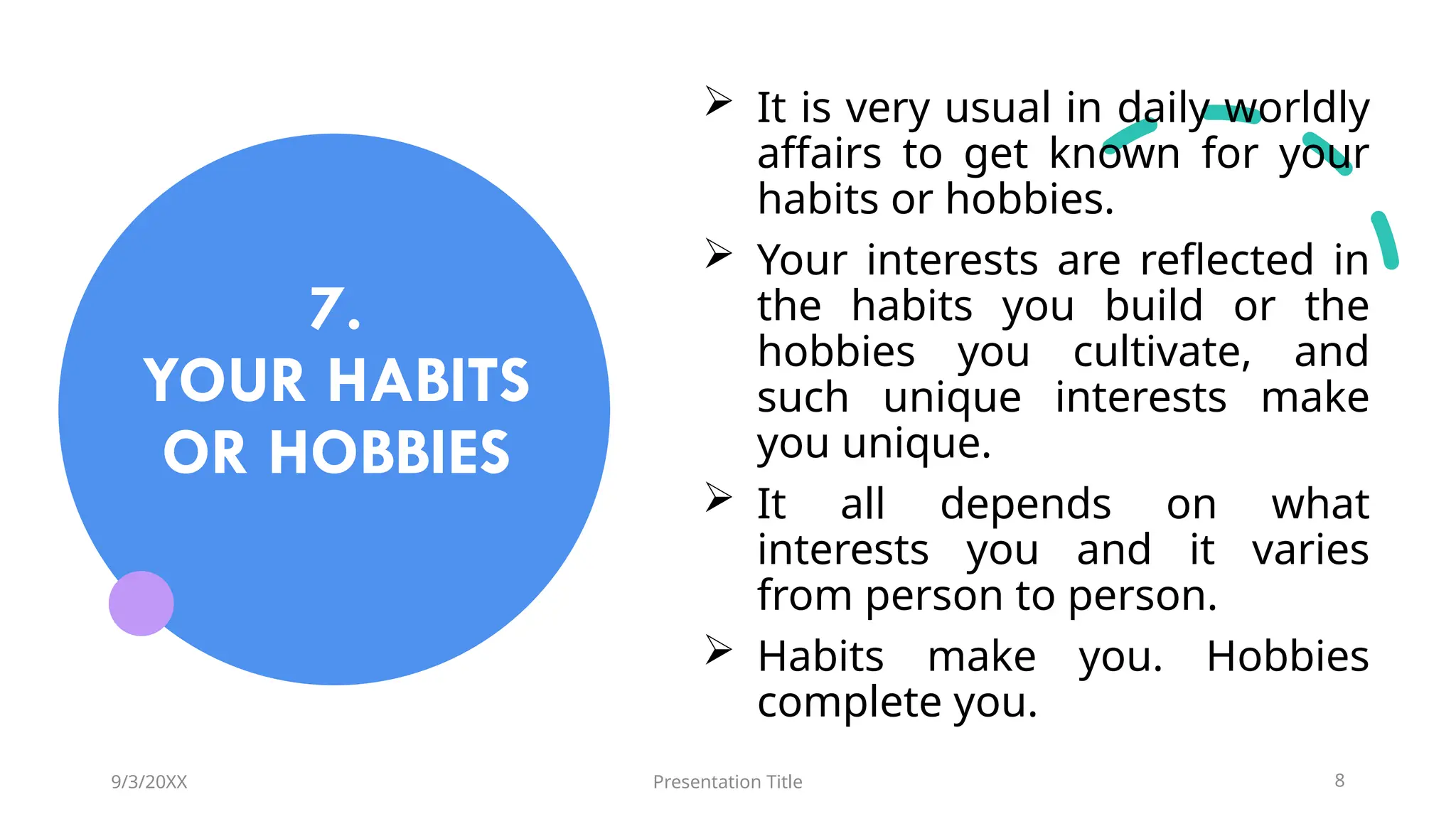 7.
YOUR HABITS OR HOBBIES

➢ It is very usual in daily worldly affairs to get known for your habits or hobbies.

➢ Your interests are reflected in the habits you build or the hobbies you cultivate, and such unique interests make you unique.

➢ It all depends on what interests you and it varies from person to person.

➢ Habits make you. Hobbies complete you.

9/3/20XX

Presentation Title

8